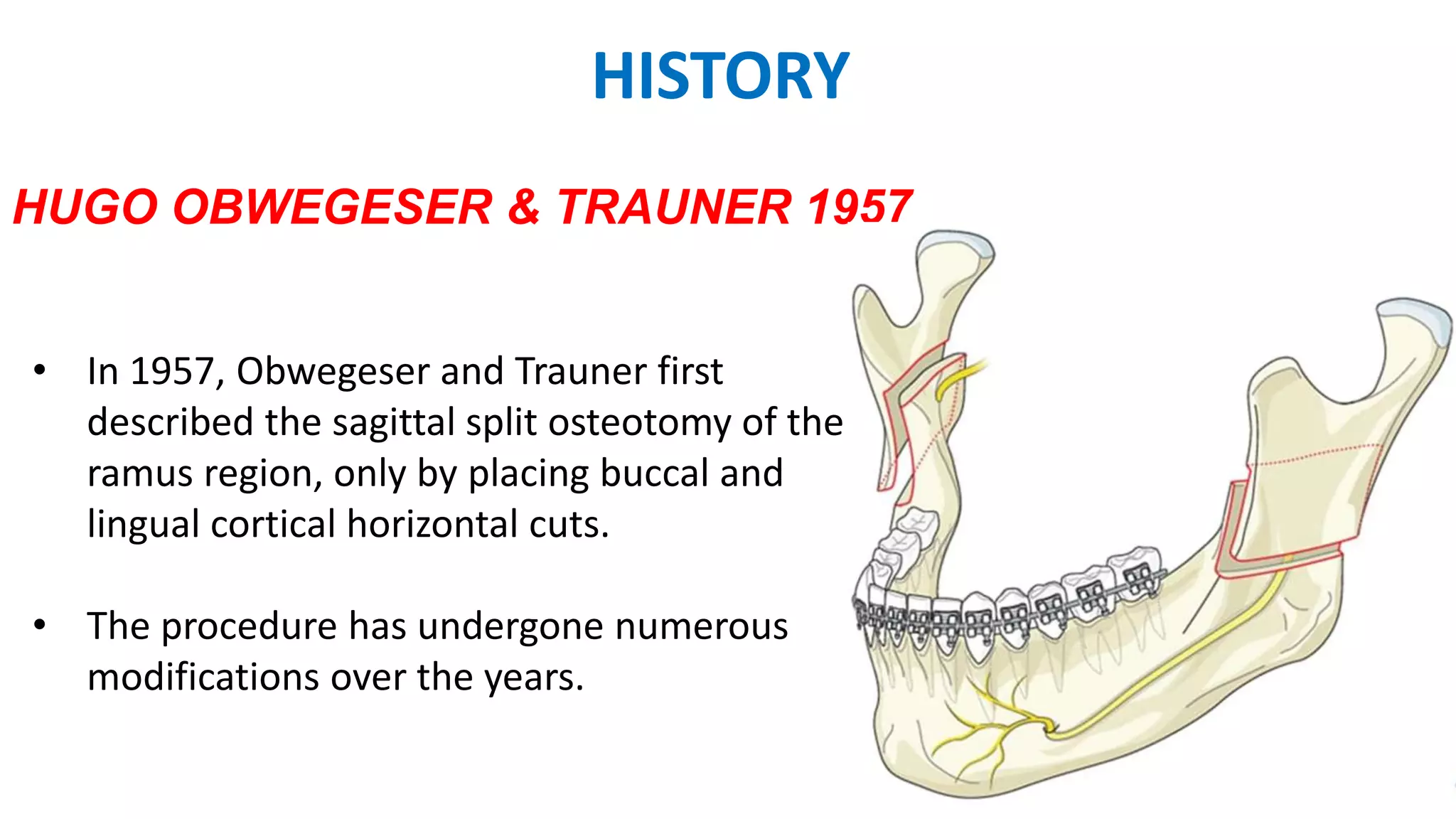 HISTORY

HUGO OBWEGESER & TRAUNER 1957

• In 1957, Obwegeser and Trauner first described the sagittal split osteotomy of the ramus region, only by placing buccal and lingual cortical horizontal cuts.

• The procedure has undergone numerous modifications over the years.